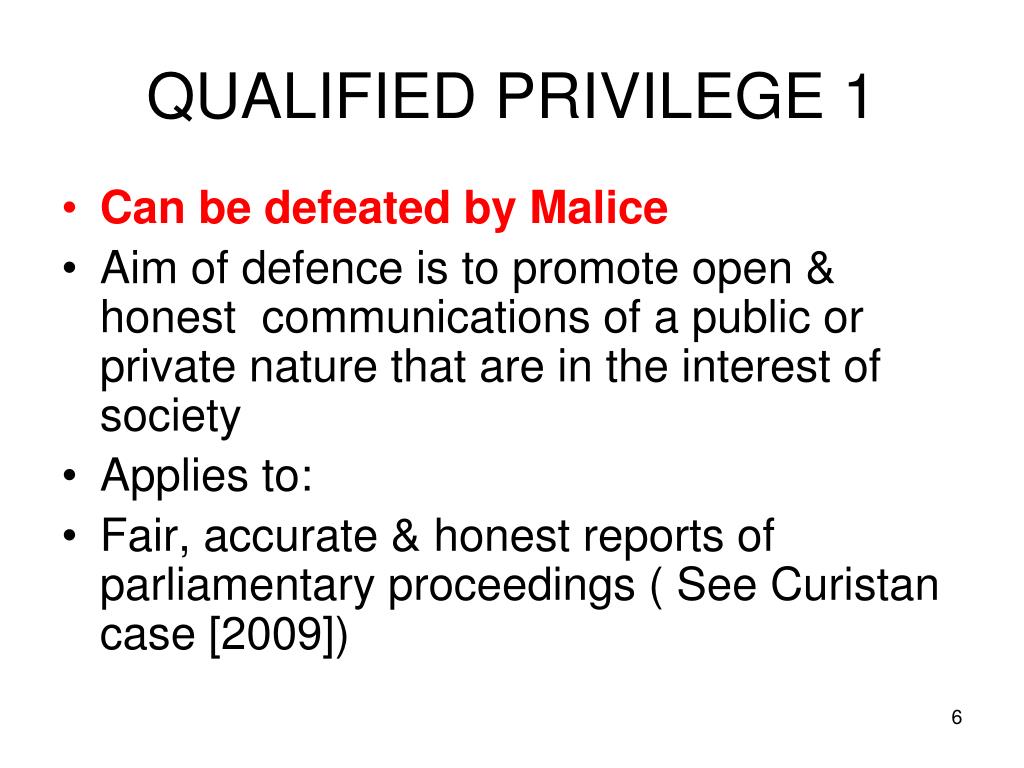 QUALIFIED PRIVILEGE 1

• Can be defeated by Malice
• Aim of defence is to promote open & honest communications of a public or private nature that are in the interest of society
• Applies to:
• Fair, accurate & honest reports of parliamentary proceedings ( See Curistan case [2009])

6